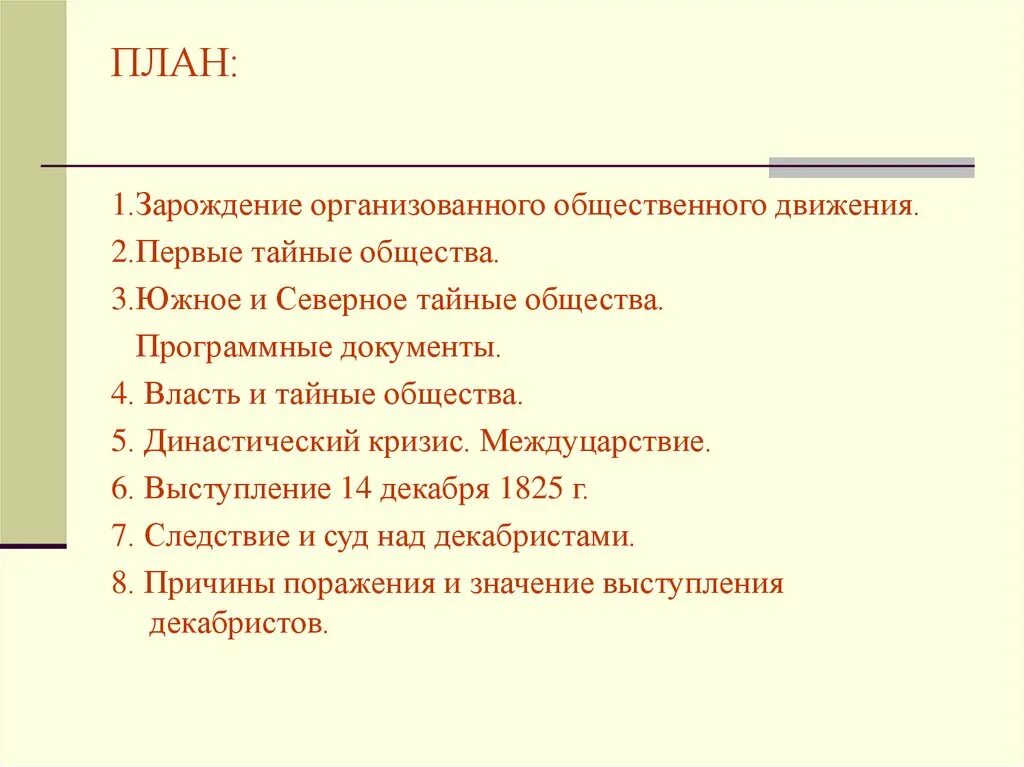 ПЛАН:

1.Зарождение организованного общественного движения.

2.Первые тайные общества.

3.Южное и Северное тайные общества. Программные документы.

4. Власть и тайные общества.

5. Династический кризис. Междуцарствие.

6. Выступление 14 декабря 1825 г.

7. Следствие и суд над декабристами.

8. Причины поражения и значение выступления декабристов.